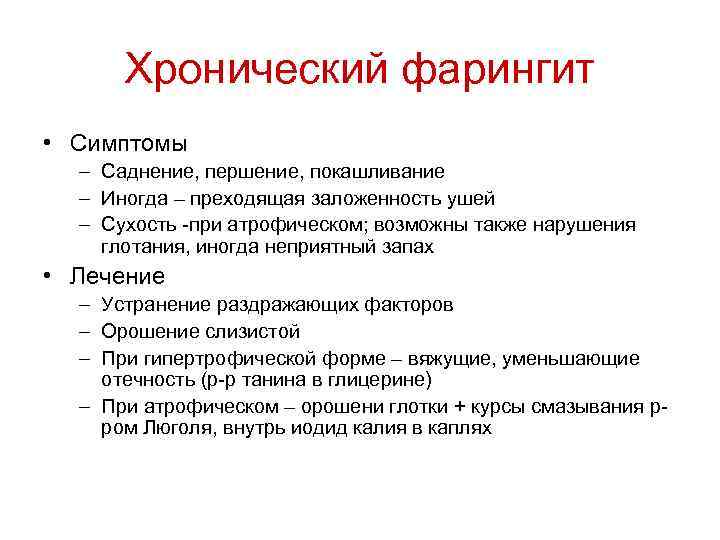 Хронический фарингит

• Симптомы
– Саднение, першение, покашливание
– Иногда – преходящая заложенность ушей
– Сухость -при атрофическом; возможны также нарушения глотания, иногда неприятный запах

• Лечение
– Устранение раздражающих факторов
– Орошение слизистой
– При гипертрофической форме – вяжущие, уменьшающие отечность (р-р танина в глицерине)
– При атрофическом – орошени глотки + курсы смазывания р-ром Люголя, внутрь иодид калия в каплях